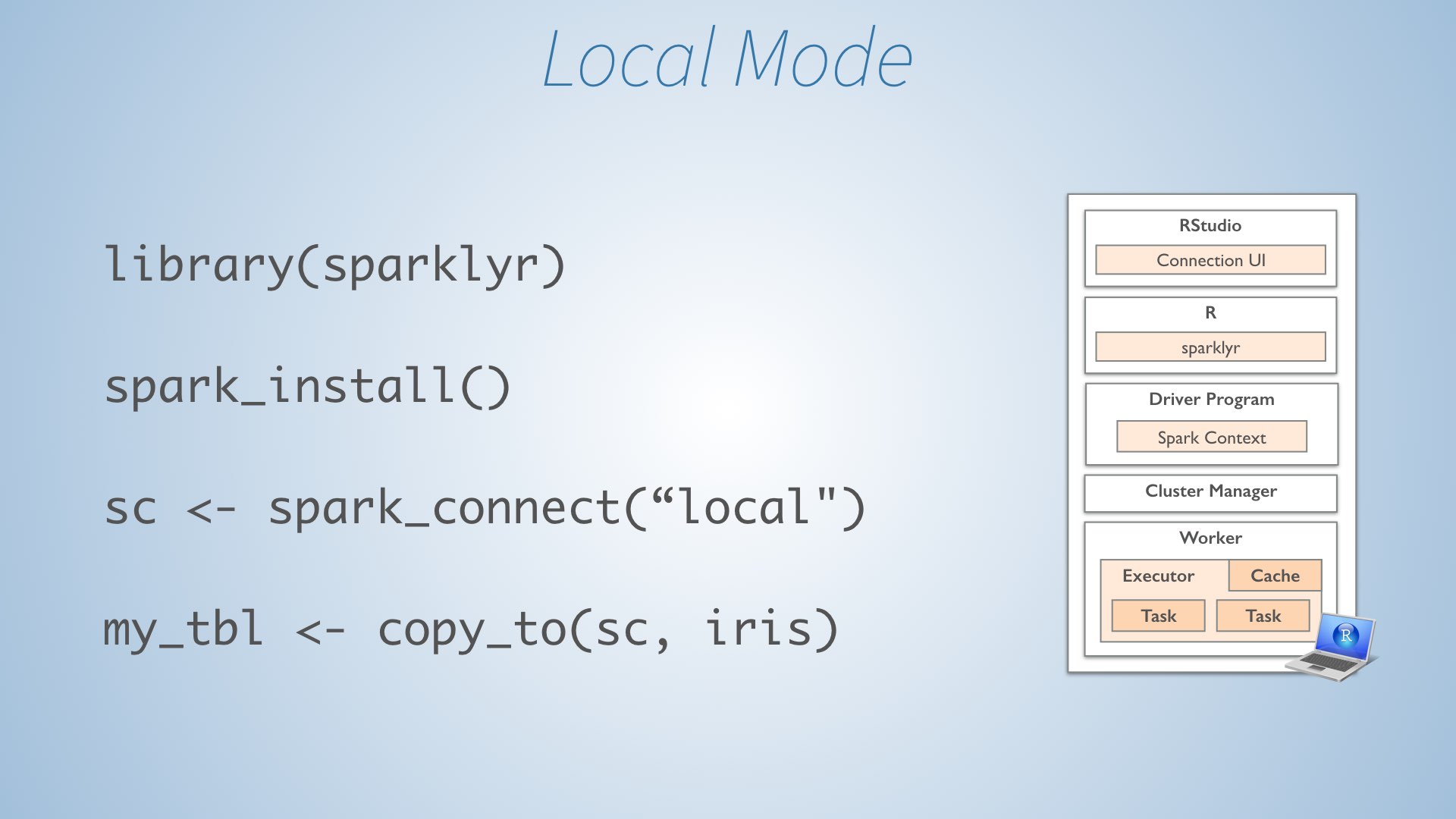 Local Mode

library(sparklyr)

spark_install()

sc <- spark_connect(“local")

my_tbl <- copy_to(sc, iris)

RStudio

Connection UI

R

sparklyr

Driver Program

Spark Context

Cluster Manager

Worker

Executor

Cache

Task

Task

R